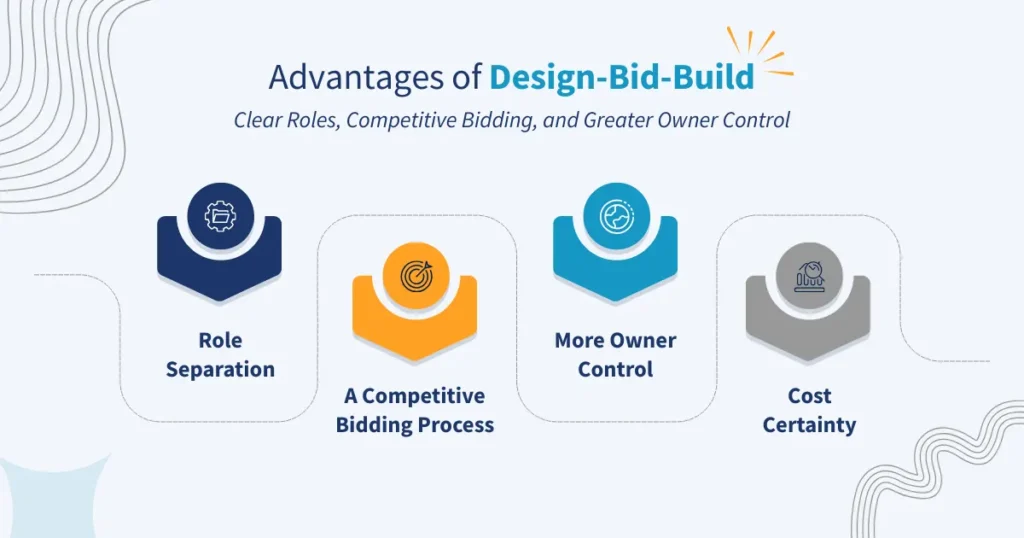 Advantages of Design-Bid-Build

Clear Roles, Competitive Bidding, and Greater Owner Control

Role Separation

A Competitive Bidding Process

More Owner Control

Cost Certainty